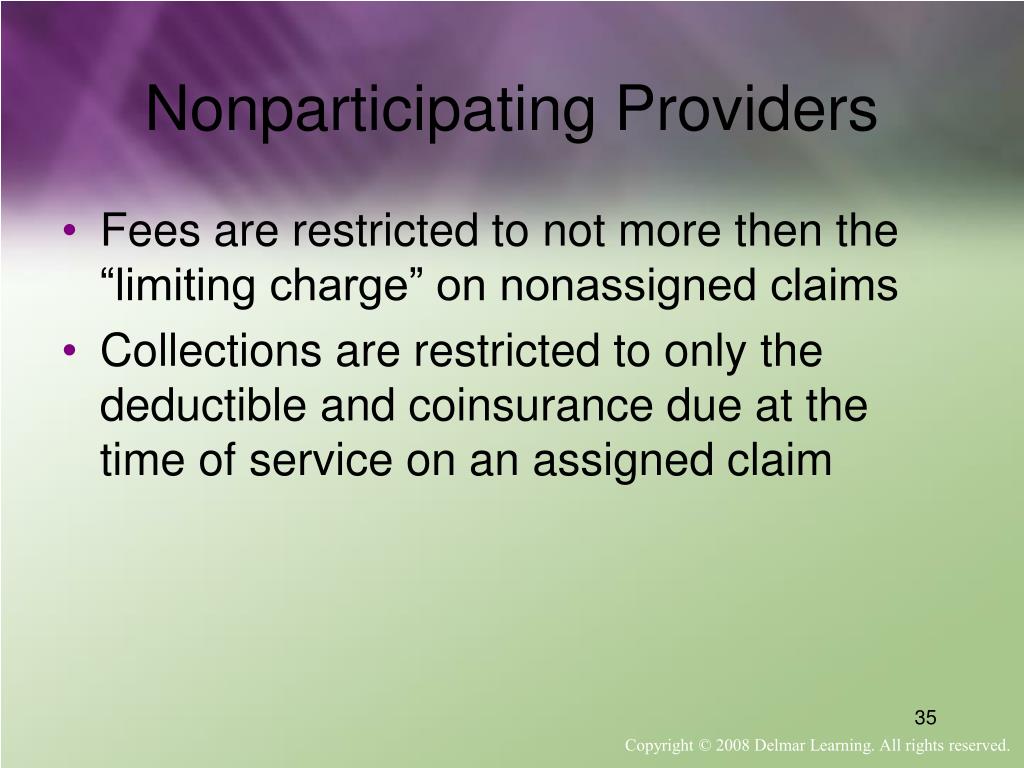 Nonparticipating Providers

• Fees are restricted to not more then the “limiting charge” on nonassigned claims
• Collections are restricted to only the deductible and coinsurance due at the time of service on an assigned claim

35

Copyright © 2008 Delmar Learning. All rights reserved.